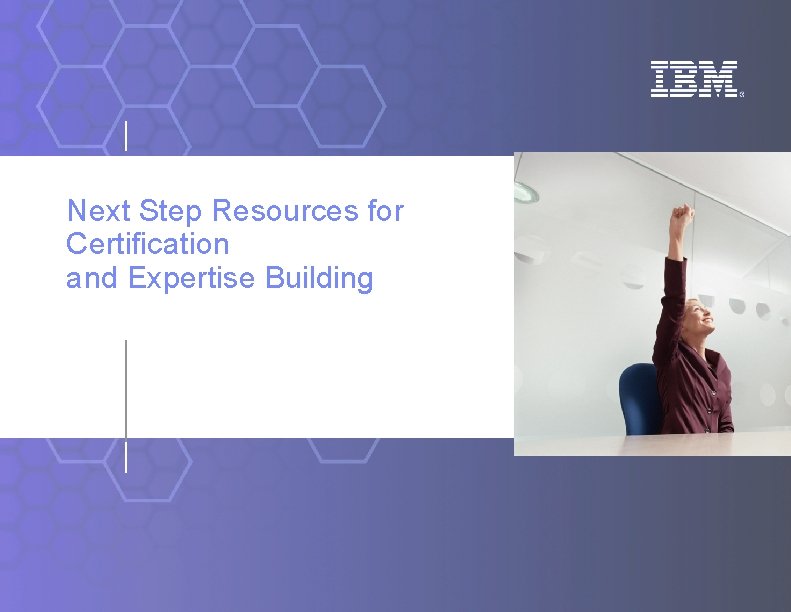 IBM®

Next Step Resources for Certification and Expertise Building